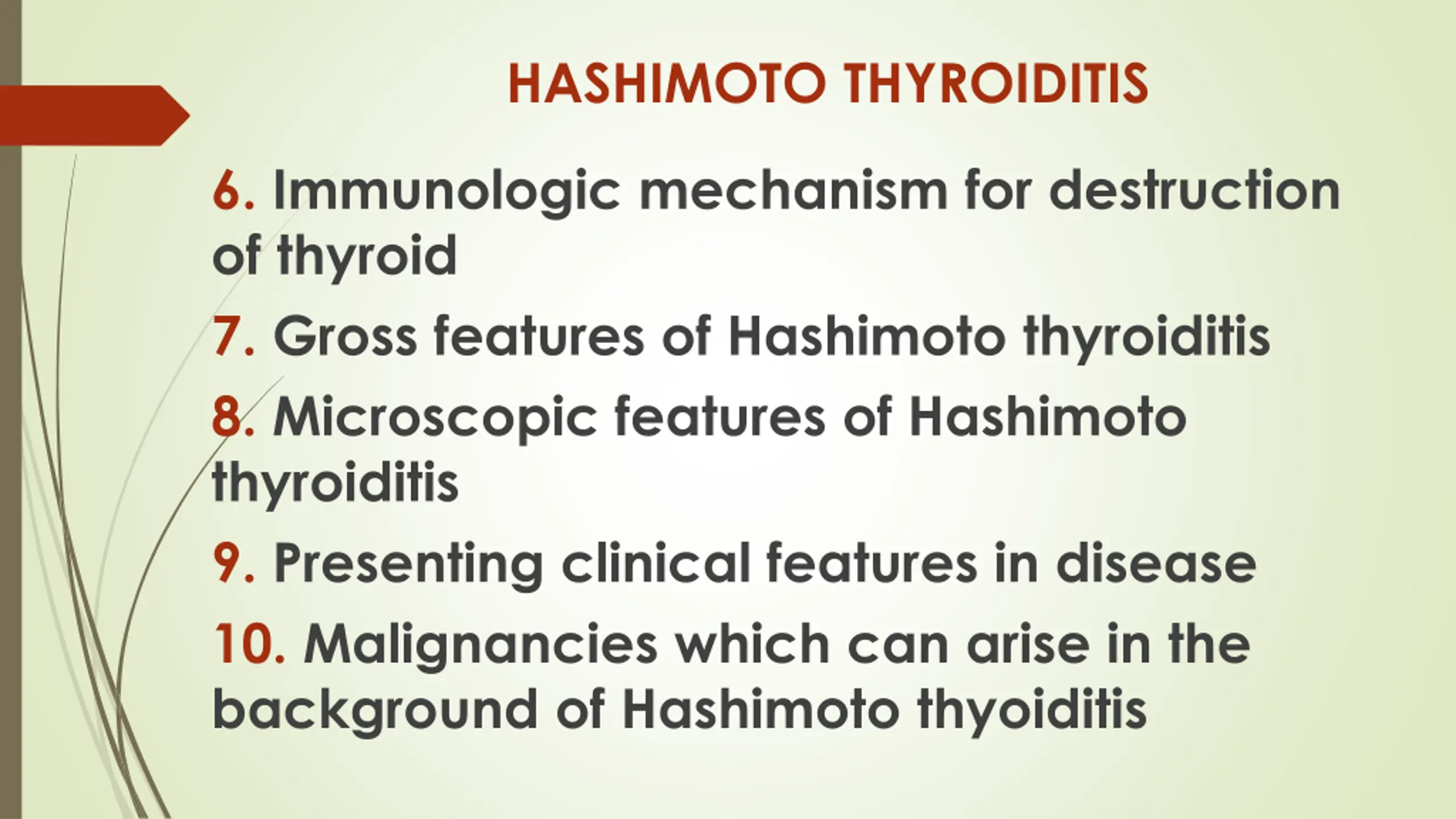 HASHIMOTO THYROIDITIS

6. Immunologic mechanism for destruction of thyroid

7. Gross features of Hashimoto thyroiditis

8. Microscopic features of Hashimoto thyroiditis

9. Presenting clinical features in disease

10. Malignancies which can arise in the background of Hashimoto thyoiditis